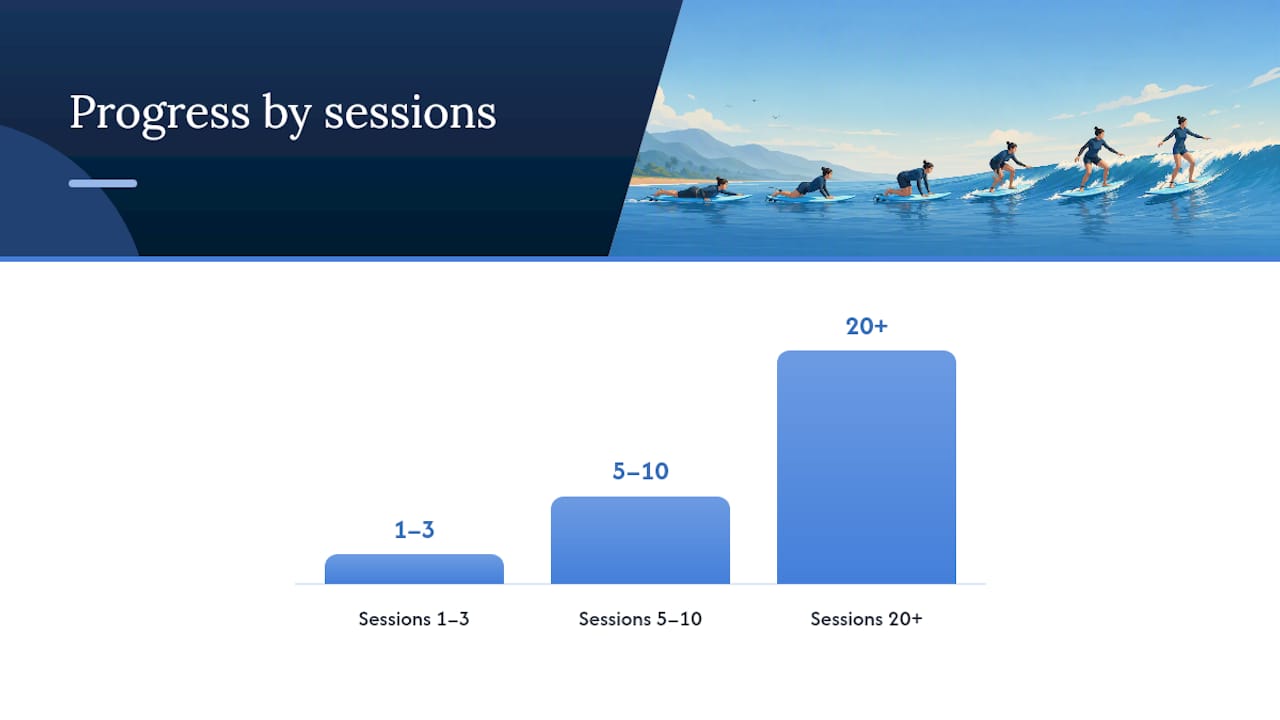 Progress by sessions

1–3

5–10

20+

Sessions 1–3

Sessions 5–10

Sessions 20+